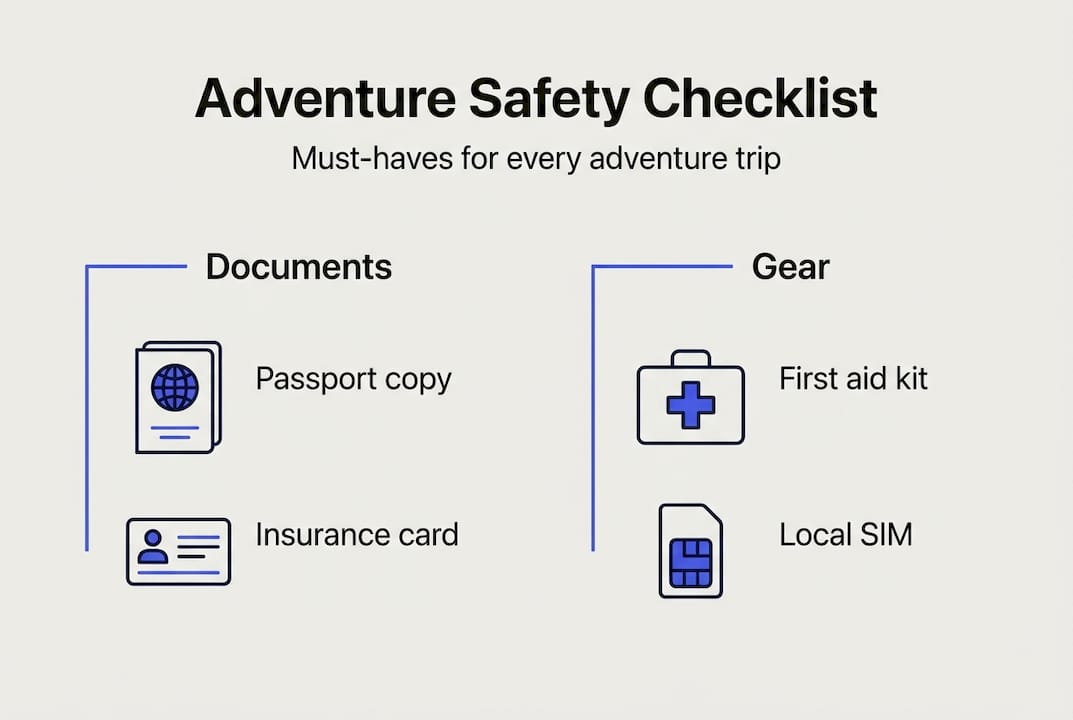 Adventure Safety Checklist

Must-haves for every adventure trip

Documents

Passport copy

Insurance card

Gear

First aid kit

Local SIM